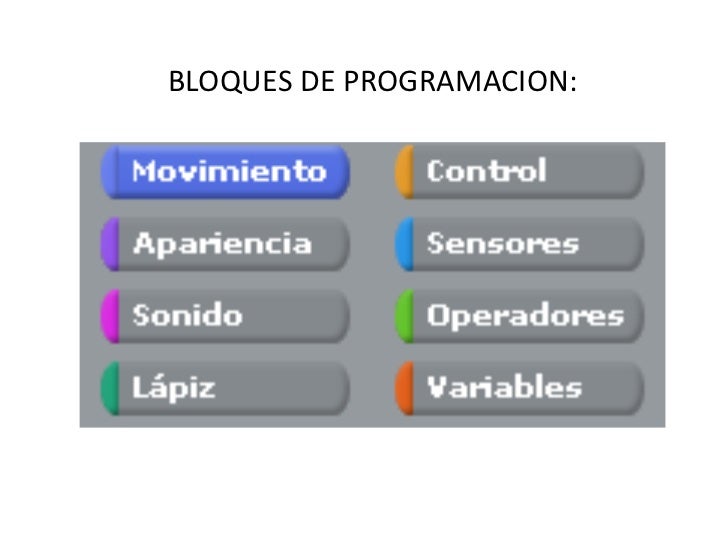 BLOQUES DE PROGRAMACION:

Movimiento
Apariencia
Sonido
Lápiz

Control
Sensores
Operadores
Variables